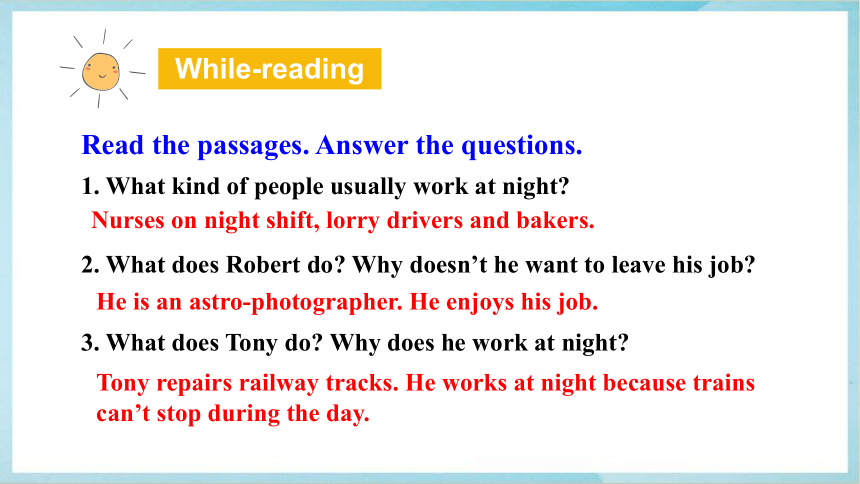 While-reading

Read the passages. Answer the questions.

1. What kind of people usually work at night?

Nurses on night shift, lorry drivers and bakers.

2. What does Robert do? Why doesn’t he want to leave his job?

He is an astro-photographer. He enjoys his job.

3. What does Tony do? Why does he work at night?

Tony repairs railway tracks. He works at night because trains can’t stop during the day.